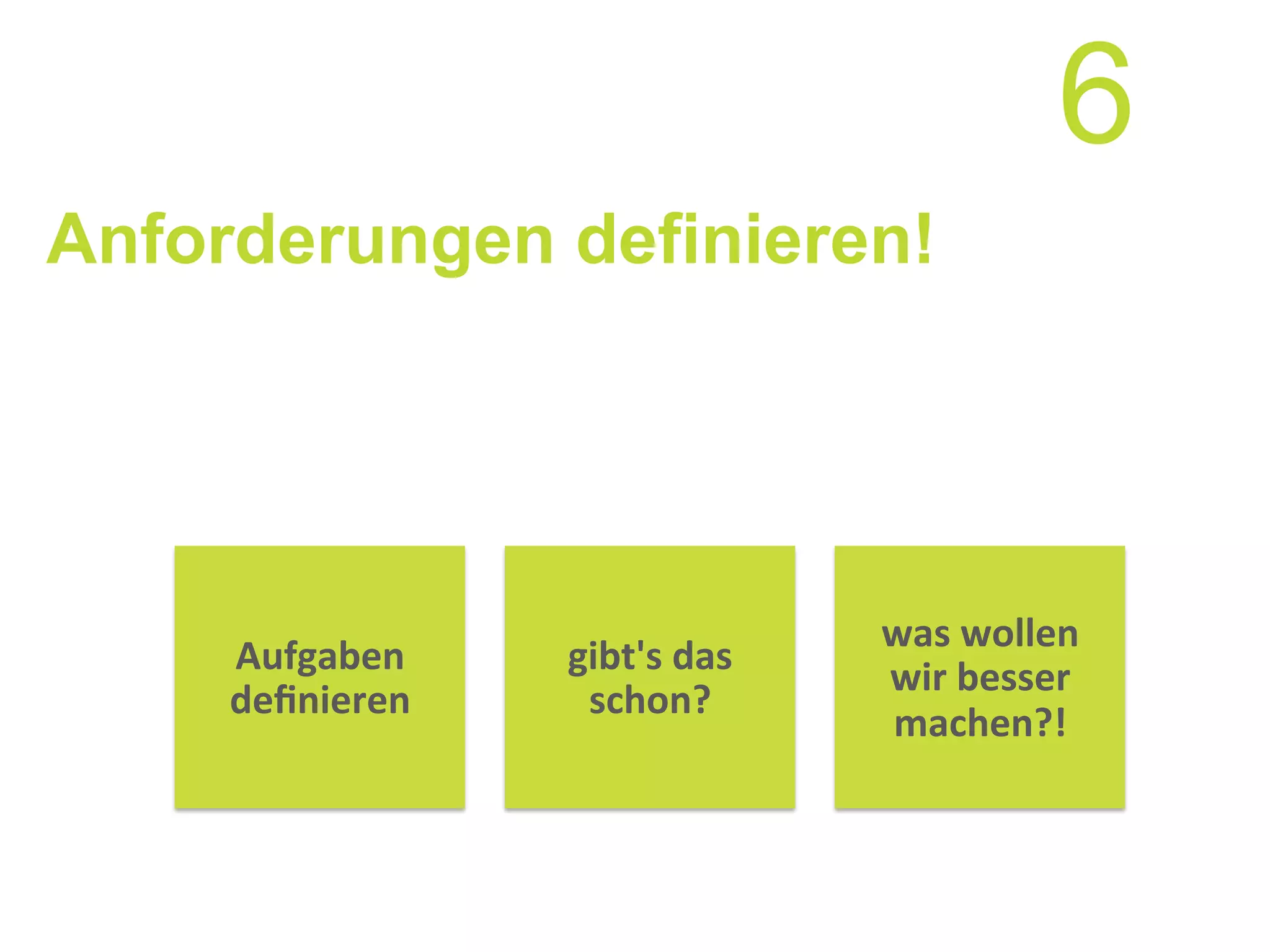 6

Anforderungen definieren!

Aufgaben definieren

gibt's das schon?

was wollen wir besser machen?!